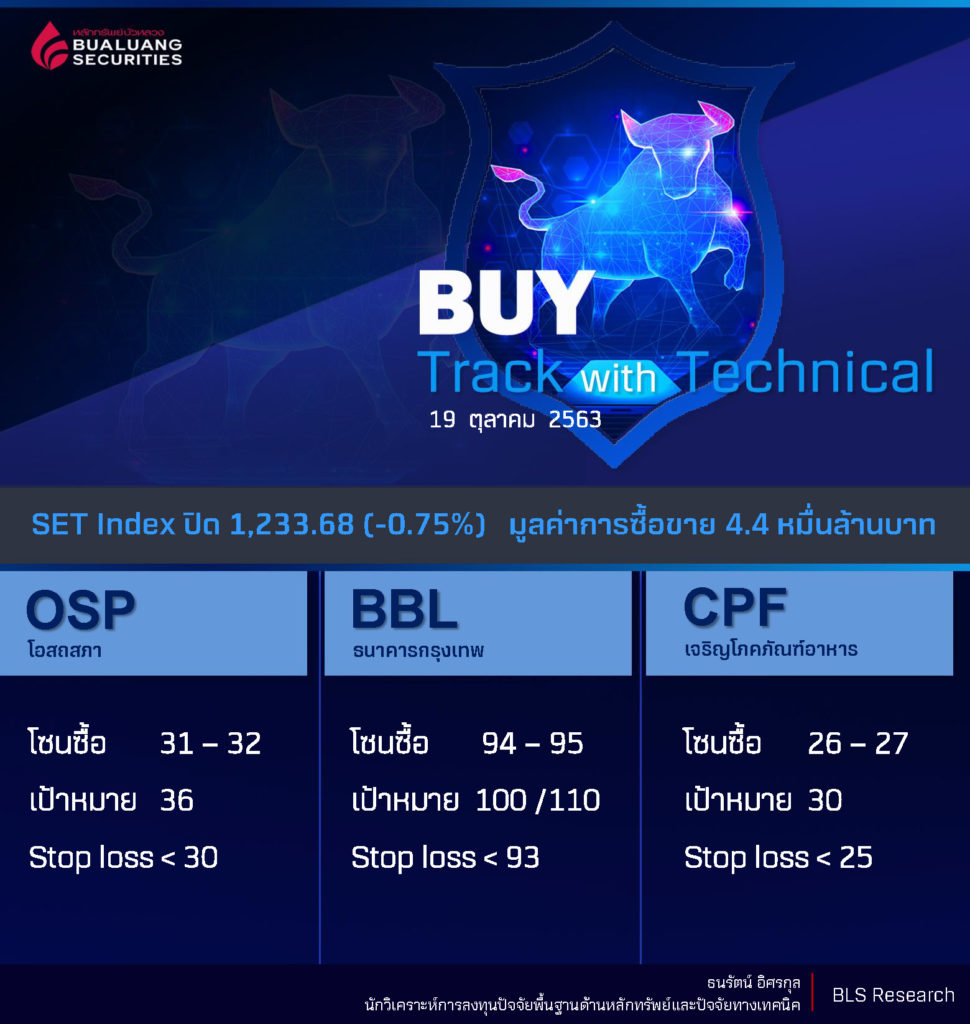 หลักทรัพย์บัวหลวง
BUALUANG SECURITIES

BUY
Track with Technical
19 ตุลาคม 2563

SET Index ปิด 1,233.68 (-0.75%) มูลค่าการซื้อขาย 4.4 หมื่นล้านบาท

OSP
โอสถสภา

โซนซื้อ 31 – 32
เป้าหมาย 36
Stop loss < 30

BBL
ธนาคารกรุงเทพ

โซนซื้อ 94 – 95
เป้าหมาย 100 /110
Stop loss < 93

CPF
เจริญโภคภัณฑ์อาหาร

โซนซื้อ 26 – 27
เป้าหมาย 30
Stop loss < 25

ธนรัตน์ อิศรกุล
นักวิเคราะห์การลงทุนปัจจัยพื้นฐานด้านหลักทรัพย์และปัจจัยทางเทคนิค
BLS Research